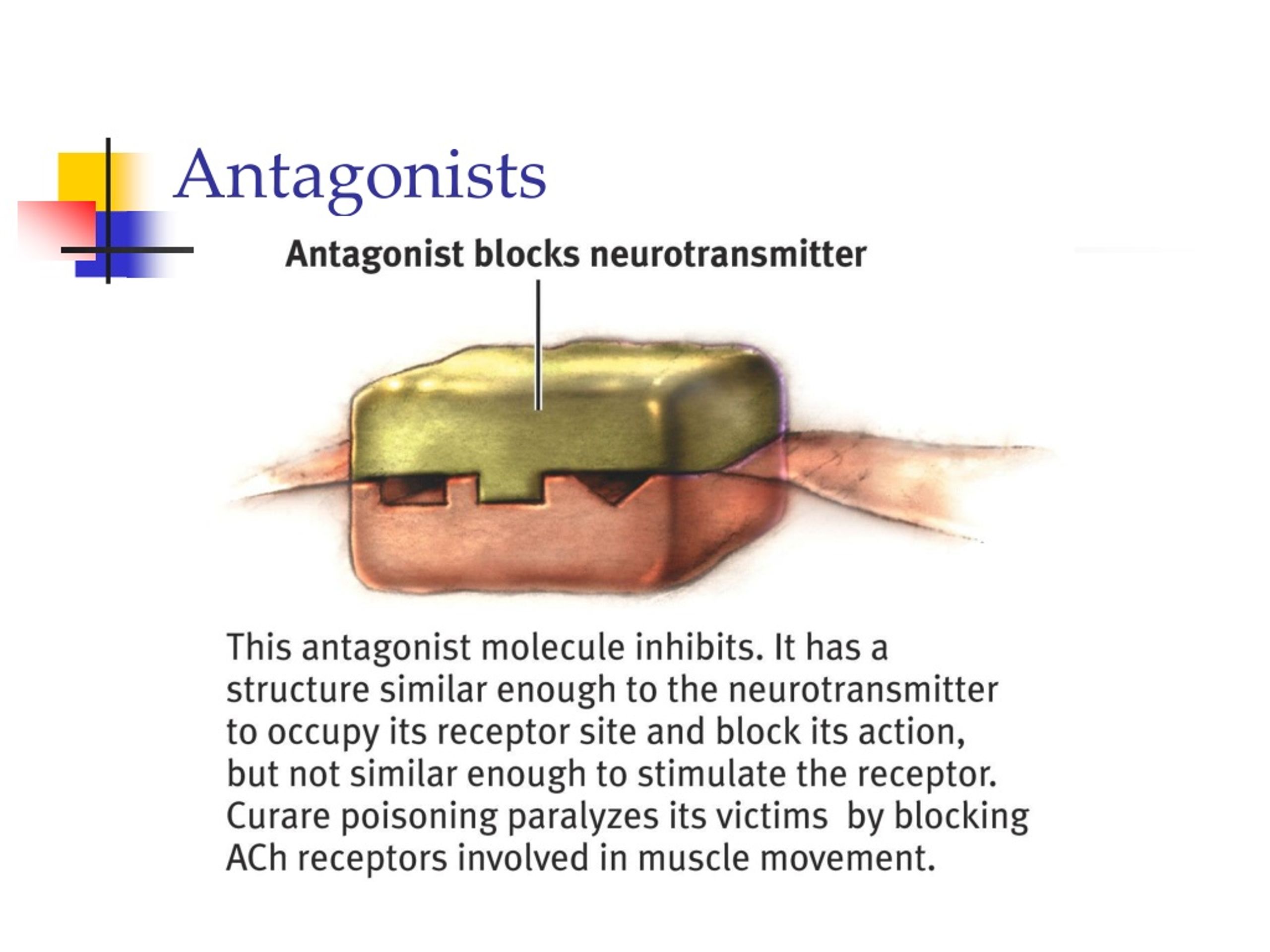 Antagonists

Antagonist blocks neurotransmitter

This antagonist molecule inhibits. It has a structure similar enough to the neurotransmitter to occupy its receptor site and block its action, but not similar enough to stimulate the receptor. Curare poisoning paralyzes its victims by blocking ACh receptors involved in muscle movement.